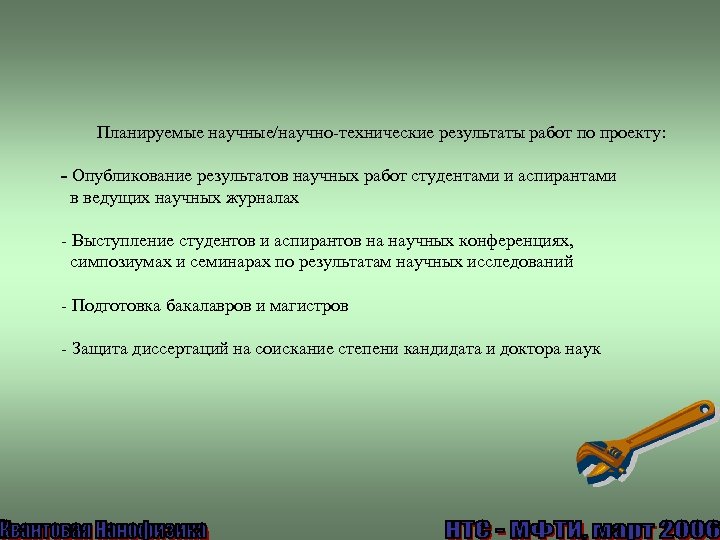 Планируемые научные/научно-технические результаты работ по проекту:

- Опубликование результатов научных работ студентами и аспирантами в ведущих научных журналах

- Выступление студентов и аспирантов на научных конференциях, симпозиумах и семинарах по результатам научных исследований

- Подготовка бакалавров и магистров

- Защита диссертаций на соискание степени кандидата и доктора наук

Квантовая Нанофизика

НТС - МФТИ, март 2006